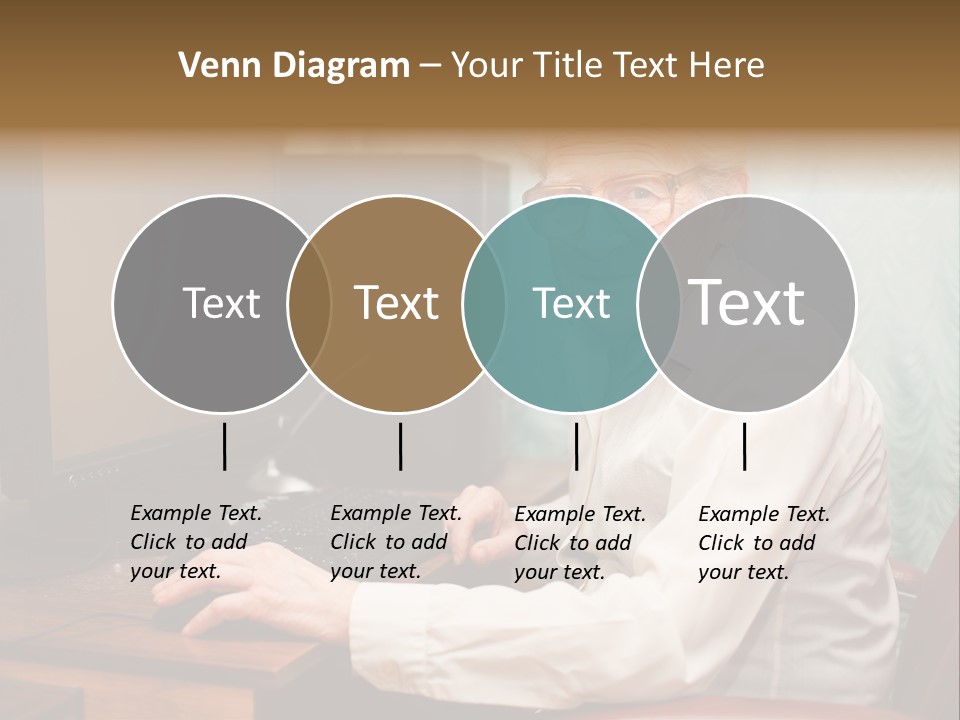 Venn Diagram – Your Title Text Here

Text

Text

Text

Text

Example Text. Click to add your text.

Example Text. Click to add your text.

Example Text. Click to add your text.

Example Text. Click to add your text.